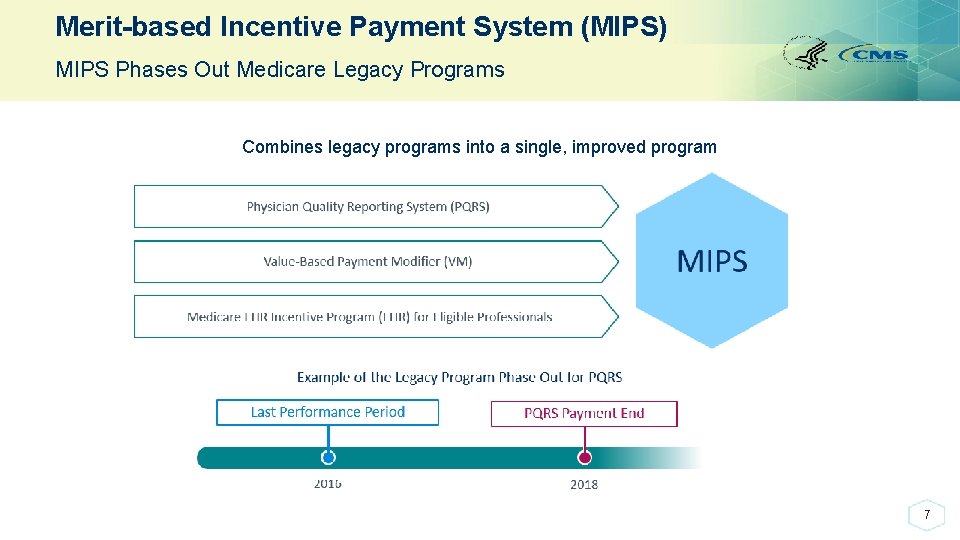 Merit-based Incentive Payment System (MIPS)

MIPS Phases Out Medicare Legacy Programs

CMS

Combines legacy programs into a single, improved program

Physician Quality Reporting System (PQRS)

Value-Based Payment Modifier (VM)

Medicare EHR Incentive Program (EHR) for Eligible Professionals

MIPS

Example of the Legacy Program Phase Out for PQRS

Last Performance Period

PQRS Payment End

2016

2018

7